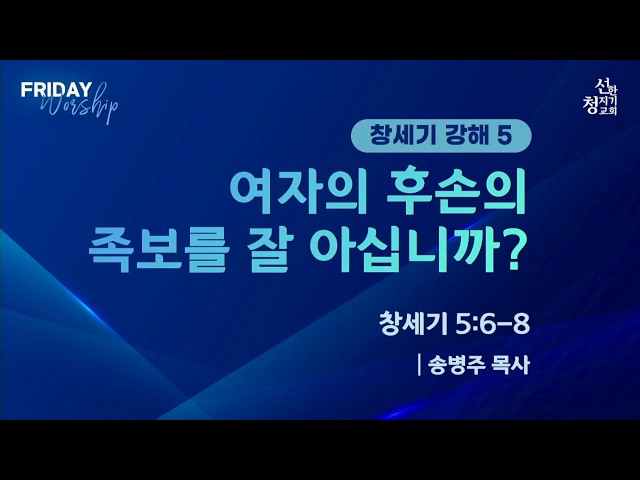 FRIDAY Worship

선한 청지기 교회

창세기 강해 5

여자의 후손의 족보를 잘 아십니까?

창세기 5:6-8

| 송병주 목사